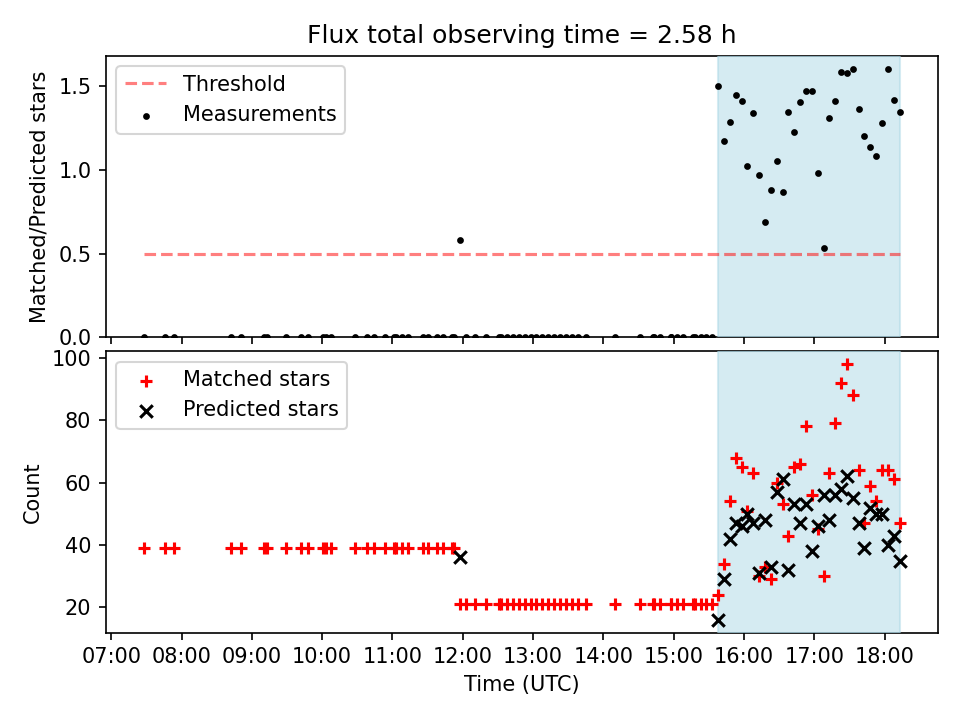 Flux total observing time = 2.58 h

Threshold
Measurements

Matched/Predicted stars

1.5
1.0
0.5
0.0

Matched stars
Predicted stars

Count

100
80
60
40
20

07:00 08:00 09:00 10:00 11:00 12:00 13:00 14:00 15:00 16:00 17:00 18:00

Time (UTC)